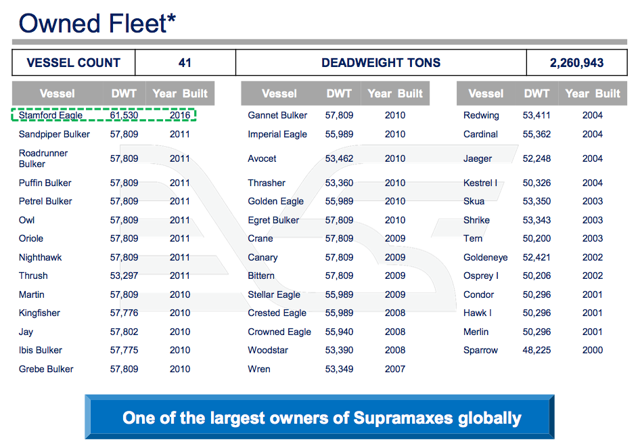 Owned Fleet*

| VESSEL COUNT | 41 | DEADWEIGHT TONS | 2,260,943 |
|---|---|---|---|

| Vessel | DWT | Year Built |
|---|---|---|
| Stamford Eagle | 61,530 | 2016 |
| Sandpiper Bulker | 57,809 | 2011 |
| Roadrunner Bulker | 57,809 | 2011 |
| Puffin Bulker | 57,809 | 2011 |
| Petrel Bulker | 57,809 | 2011 |
| Owl | 57,809 | 2011 |
| Oriole | 57,809 | 2011 |
| Nighthawk | 57,809 | 2011 |
| Thrush | 53,297 | 2011 |
| Martin | 57,809 | 2010 |
| Kingfisher | 57,776 | 2010 |
| Jay | 57,802 | 2010 |
| Ibis Bulker | 57,775 | 2010 |
| Grebe Bulker | 57,809 | 2010 |

| Vessel | DWT | Year Built |
|---|---|---|
| Gannet Bulker | 57,809 | 2010 |
| Imperial Eagle | 55,989 | 2010 |
| Avocet | 53,462 | 2010 |
| Thrasher | 53,360 | 2010 |
| Golden Eagle | 55,989 | 2010 |
| Egret Bulker | 57,809 | 2010 |
| Crane | 57,809 | 2009 |
| Canary | 57,809 | 2009 |
| Bittern | 57,809 | 2009 |
| Stellar Eagle | 55,989 | 2009 |
| Crested Eagle | 55,989 | 2008 |
| Crowned Eagle | 55,940 | 2008 |
| Woodstar | 53,390 | 2008 |
| Wren | 53,349 | 2007 |

| Vessel | DWT | Year Built |
|---|---|---|
| Redwing | 53,411 | 2004 |
| Cardinal | 55,362 | 2004 |
| Jaeger | 52,248 | 2004 |
| Kestrel I | 50,326 | 2004 |
| Skua | 53,350 | 2003 |
| Shrike | 53,343 | 2003 |
| Tern | 50,200 | 2003 |
| Goldeneye | 52,421 | 2002 |
| Osprey I | 50,206 | 2002 |
| Condor | 50,296 | 2001 |
| Hawk I | 50,296 | 2001 |
| Merlin | 50,296 | 2001 |
| Sparrow | 48,225 | 2000 |

One of the largest owners of Supramaxes globally